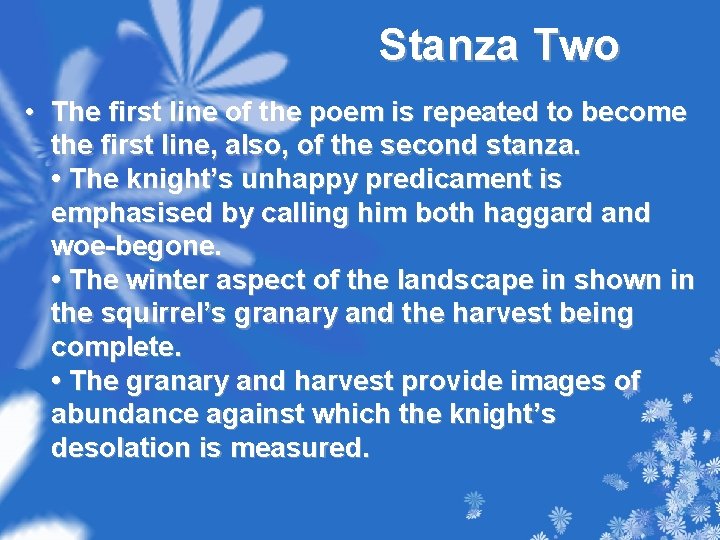 Stanza Two

• The first line of the poem is repeated to become the first line, also, of the second stanza.
• The knight’s unhappy predicament is emphasised by calling him both haggard and woe-begone.
• The winter aspect of the landscape in shown in the squirrel’s granary and the harvest being complete.
• The granary and harvest provide images of abundance against which the knight’s desolation is measured.